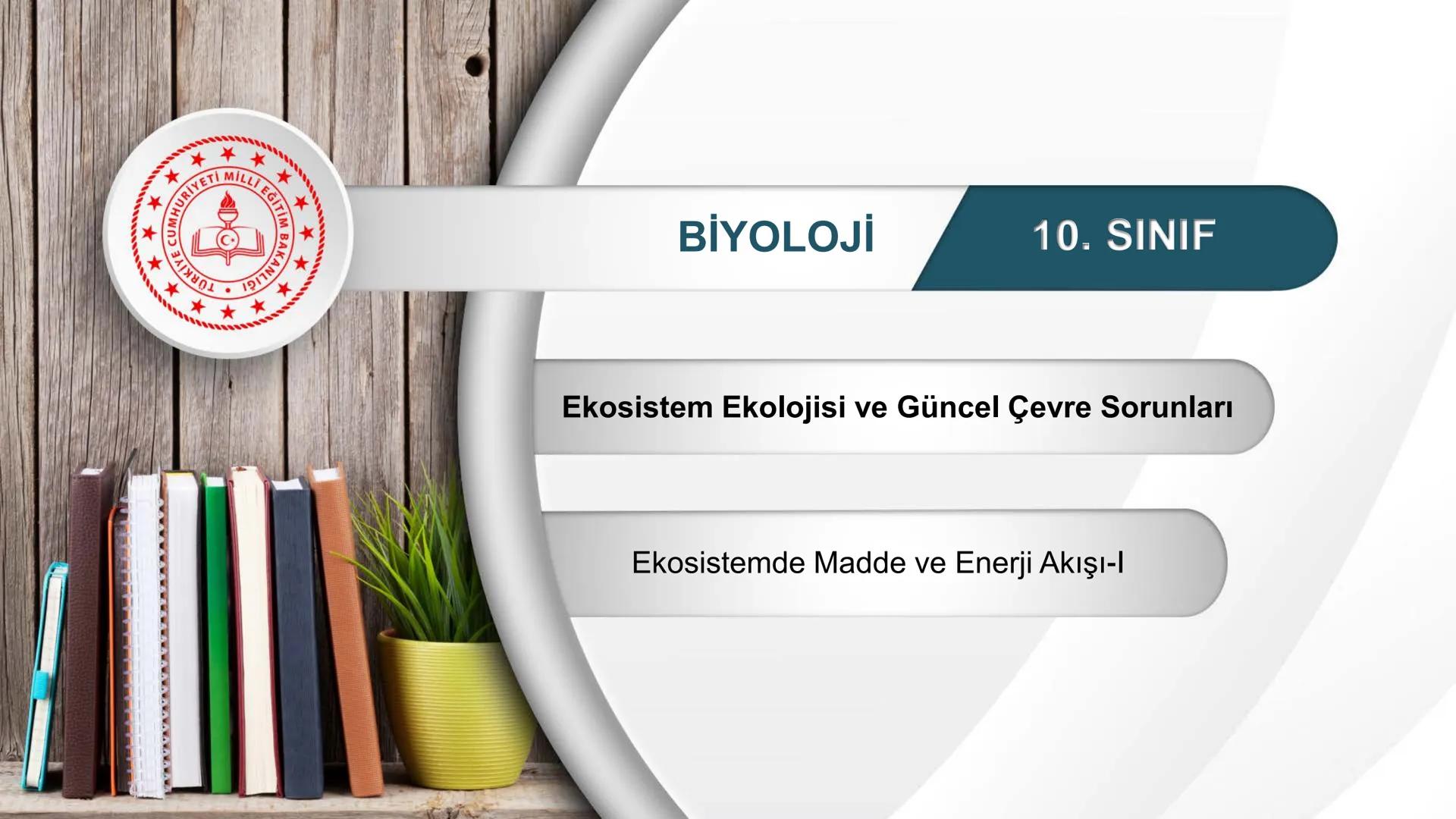 TÜRKİYE CUMHURİYETİ MİLLÎ EĞİTİM BAKANLIĞI

BİYOLOJİ

10. SINIF

Ekosistem Ekolojisi ve Güncel Çevre Sorunları

Ekosistemde Madde ve Enerji Akışı-I